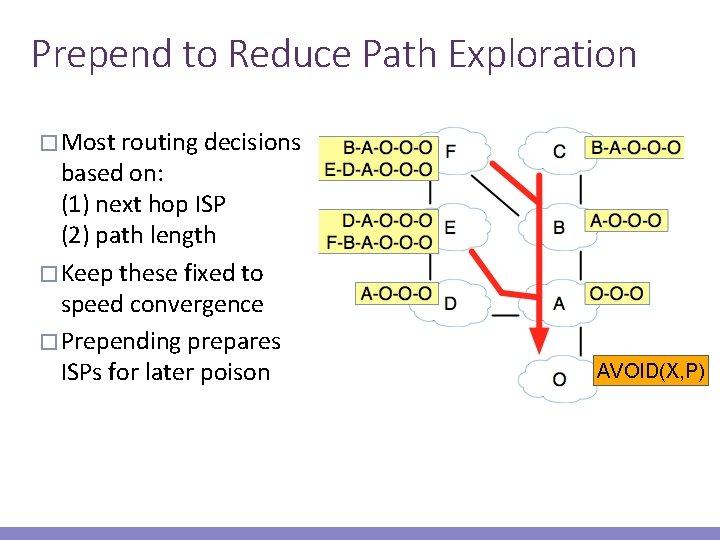 Prepend to Reduce Path Exploration

□ Most routing decisions based on:
(1) next hop ISP
(2) path length

□ Keep these fixed to speed convergence

□ Prepending prepares ISPs for later poison

B-A-O-O-O
E-D-A-O-O-O
F

C
B-A-O-O-O

D-A-O-O-O
F-B-A-O-O-O
E

B
A-O-O-O

A-O-O-O
D

A
O-O-O

O
AVOID(X,P)